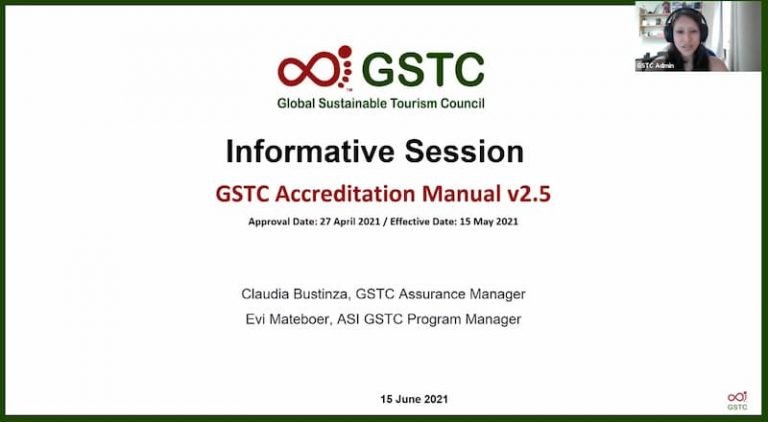 GSTC Admin

GSTC
Global Sustainable Tourism Council

Informative Session

GSTC Accreditation Manual v2.5

Approval Date: 27 April 2021 / Effective Date: 15 May 2021

Claudia Bustinza, GSTC Assurance Manager

Evi Mateboer, ASI GSTC Program Manager

15 June 2021

GSTC